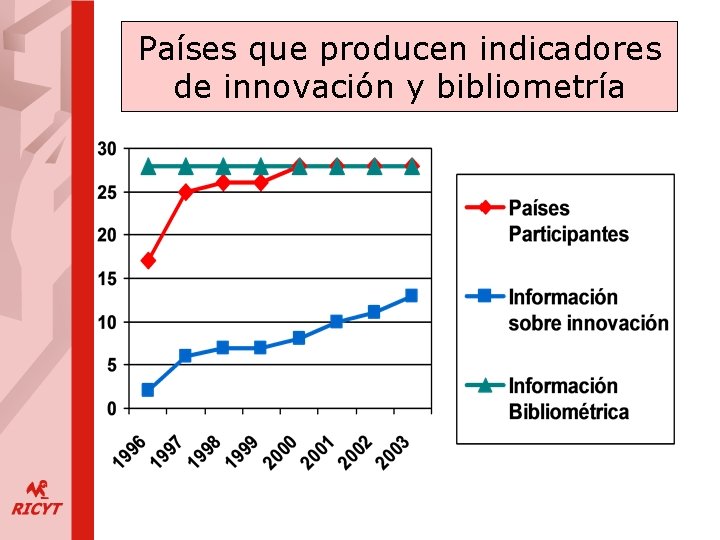 Países que producen indicadores de innovación y bibliometría

30
25
20
15
10
5
0

1996
1997
1998
1999
2000
2001
2002
2003

Países Participantes
Información sobre innovación
Información Bibliométrica

RICYT